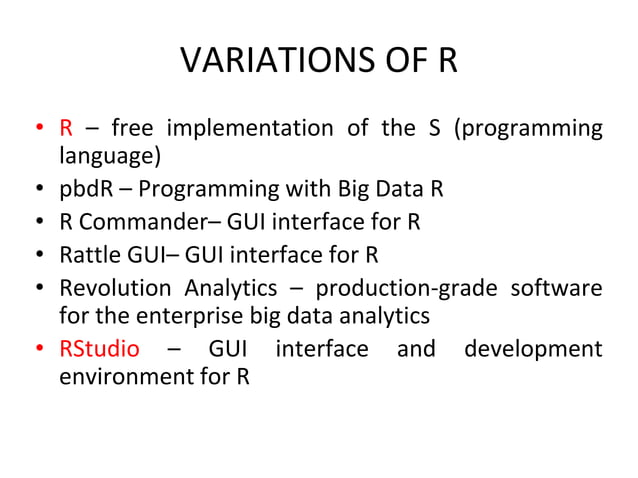 VARIATIONS OF R

• R – free implementation of the S (programming language)
• pbdR – Programming with Big Data R
• R Commander– GUI interface for R
• Rattle GUI– GUI interface for R
• Revolution Analytics – production-grade software for the enterprise big data analytics
• RStudio – GUI interface and development environment for R